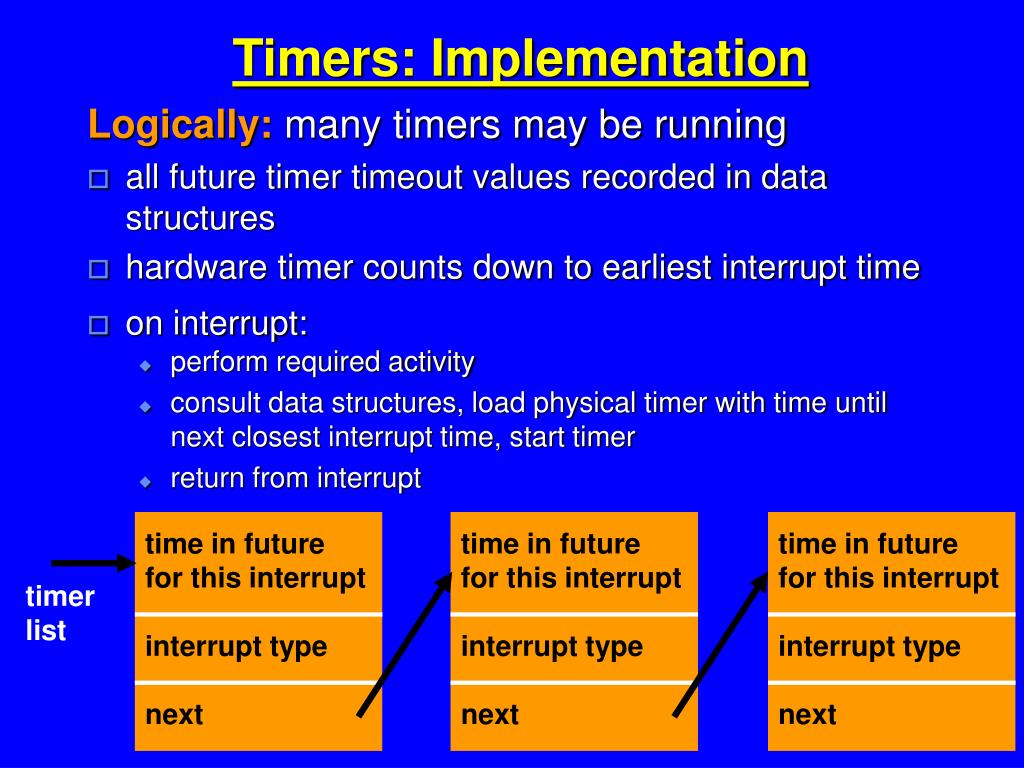 Timers: Implementation

Logically: many timers may be running

all future timer timeout values recorded in data structures

hardware timer counts down to earliest interrupt time

on interrupt:

perform required activity

consult data structures, load physical timer with time until next closest interrupt time, start timer

return from interrupt

timer list

time in future for this interrupt

interrupt type

next

time in future for this interrupt

interrupt type

next

time in future for this interrupt

interrupt type

next